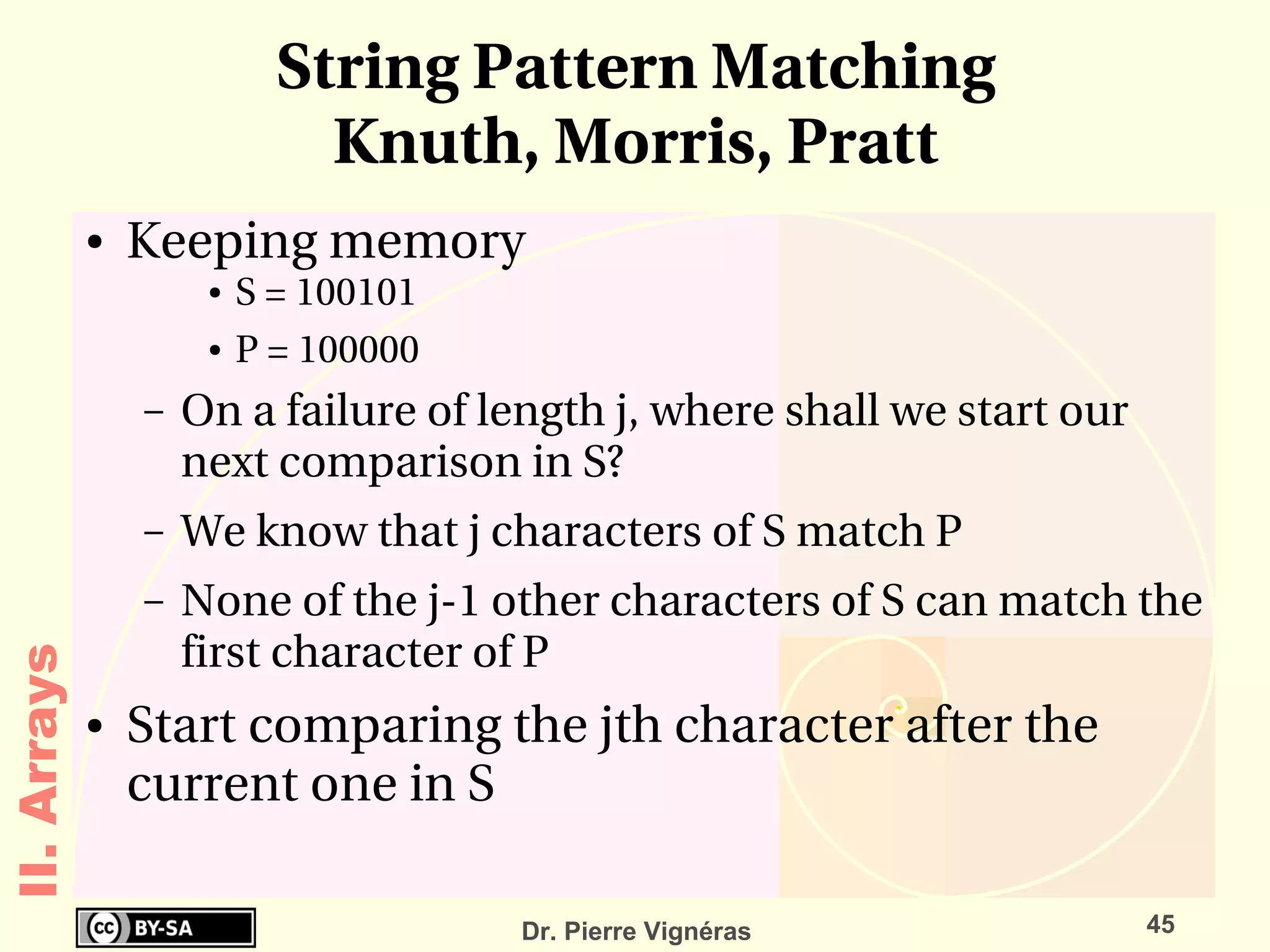 String Pattern Matching
Knuth, Morris, Pratt

• Keeping memory
  • S = 100101
  • P = 100000
– On a failure of length j, where shall we start our next comparison in S?
– We know that j characters of S match P
– None of the j-1 other characters of S can match the first character of P
• Start comparing the jth character after the current one in S

II. Arrays

cc BY-SA

Dr. Pierre Vignéras

45